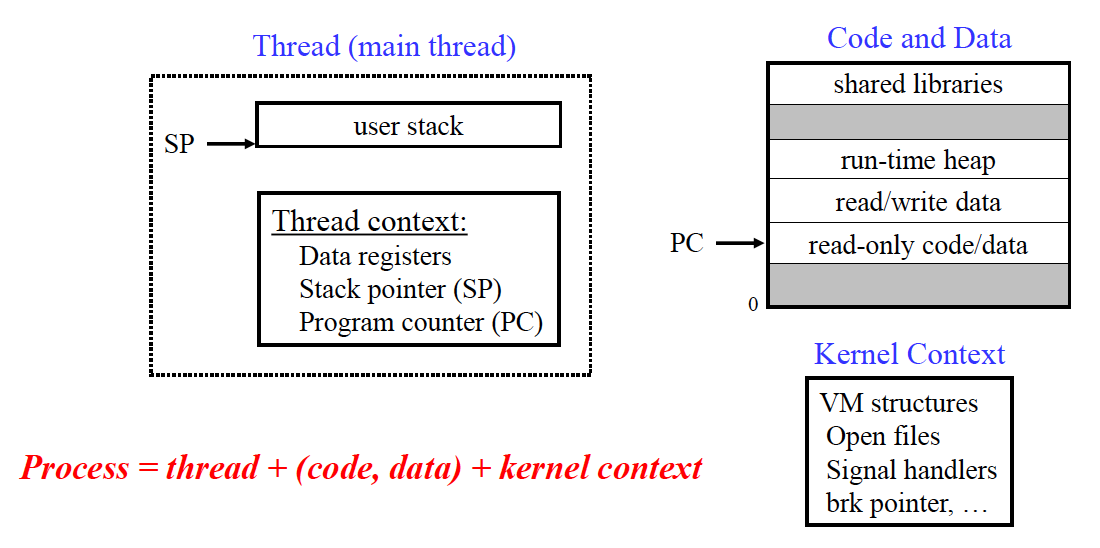 Thread (main thread)

SP

user stack

Thread context:
Data registers
Stack pointer (SP)
Program counter (PC)

Code and Data

shared libraries

run-time heap

read/write data

PC

read-only code/data

0

Kernel Context

VM structures
Open files
Signal handlers
brk pointer, …

Process = thread + (code, data) + kernel context